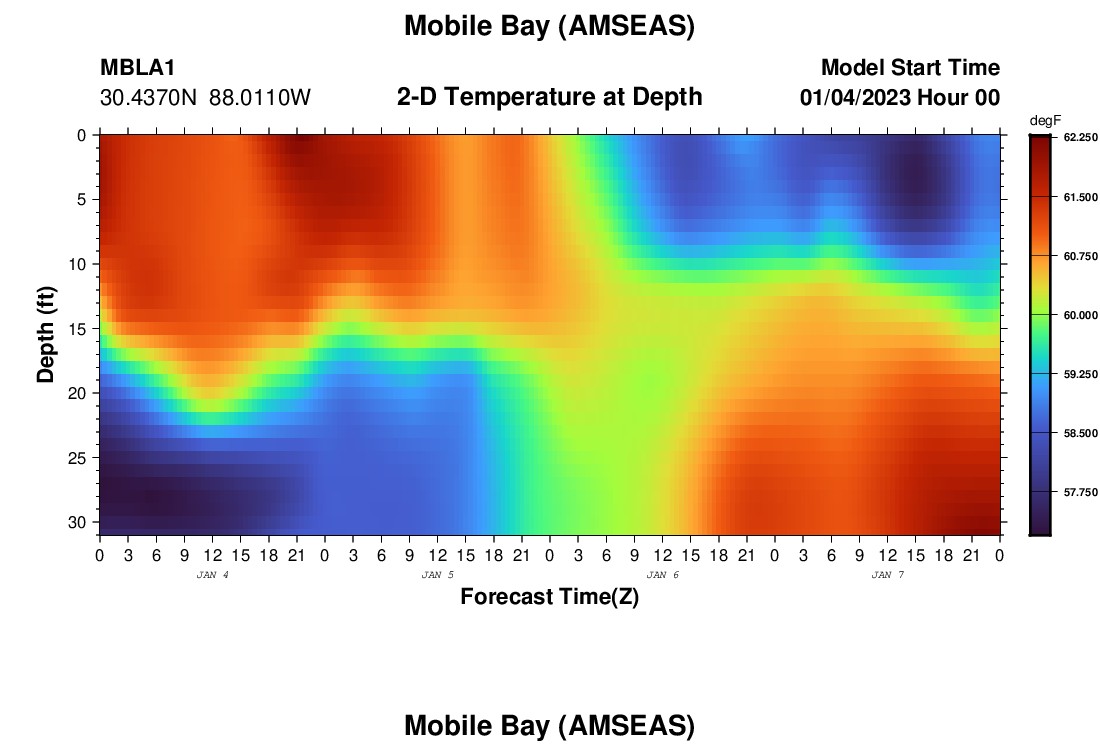 Mobile Bay (AMSEAS)

MBLA1
30.4370N 88.0110W

2-D Temperature at Depth

Model Start Time
01/04/2023 Hour 00

degF
62.250
61.500
60.750
60.000
59.250
58.500
57.750

Depth (ft)
0
5
10
15
20
25
30

0 3 6 9 12 15 18 21 0 3 6 9 12 15 18 21 0 3 6 9 12 15 18 21 0 3 6 9 12 15 18 21 0
JAN 4
JAN 5
JAN 6
JAN 7

Forecast Time(Z)

Mobile Bay (AMSEAS)